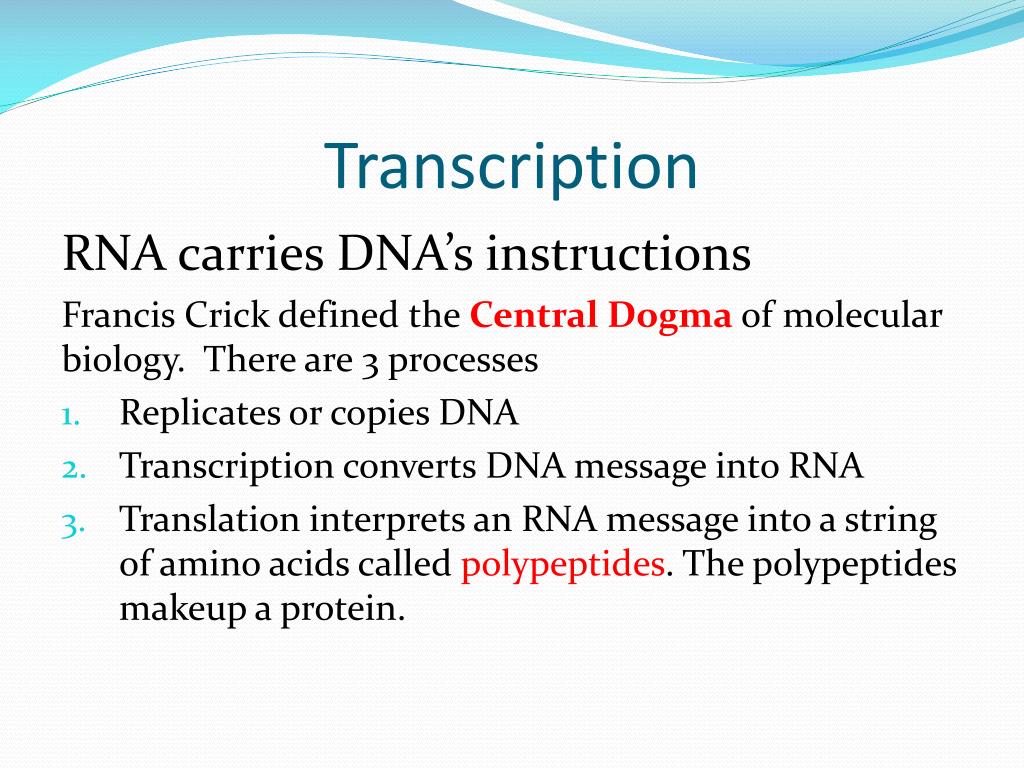 Transcription

RNA carries DNA's instructions

Francis Crick defined the Central Dogma of molecular biology. There are 3 processes

1. Replicates or copies DNA
2. Transcription converts DNA message into RNA
3. Translation interprets an RNA message into a string of amino acids called polypeptides. The polypeptides makeup a protein.